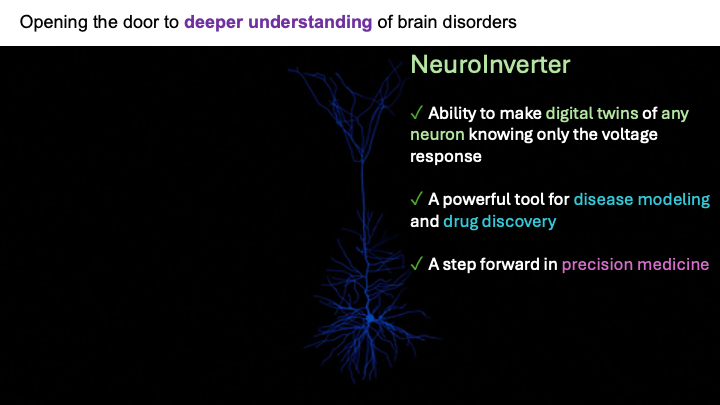 Opening the door to deeper understanding of brain disorders

NeuroInverter

✓ Ability to make digital twins of any neuron knowing only the voltage response

✓ A powerful tool for disease modeling and drug discovery

✓ A step forward in precision medicine